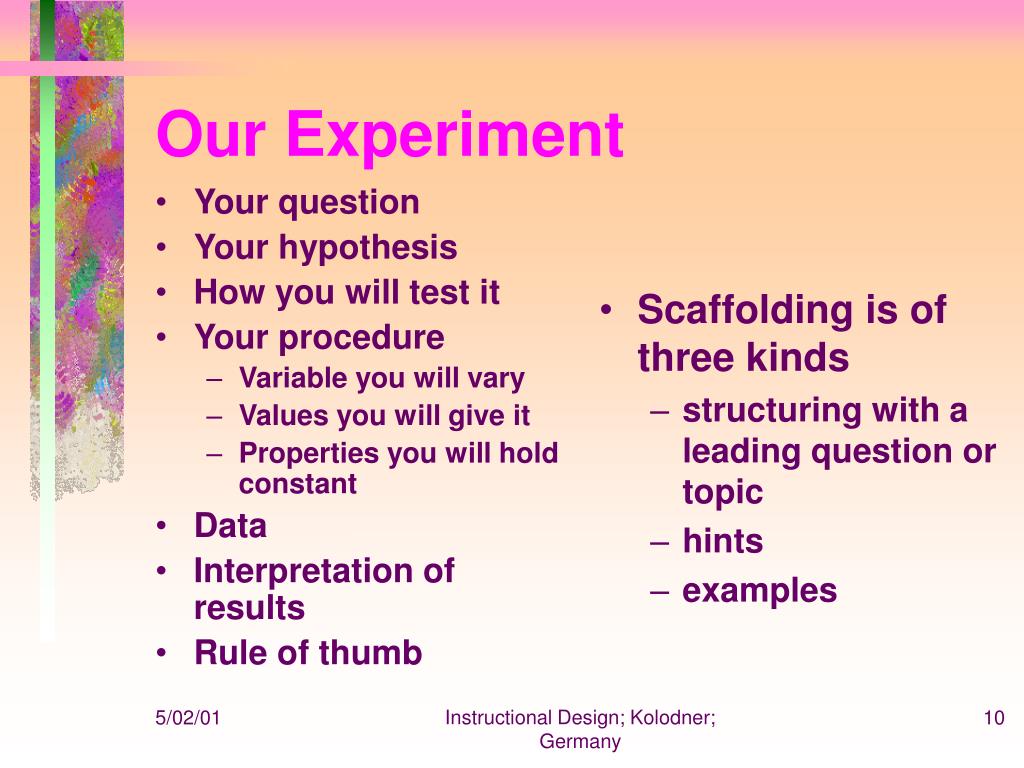 Our Experiment

• Your question
• Your hypothesis
• How you will test it
• Your procedure
– Variable you will vary
– Values you will give it
– Properties you will hold constant
• Data
• Interpretation of results
• Rule of thumb

• Scaffolding is of three kinds
– structuring with a leading question or topic
– hints
– examples

5/02/01

Instructional Design; Kolodner; Germany

10